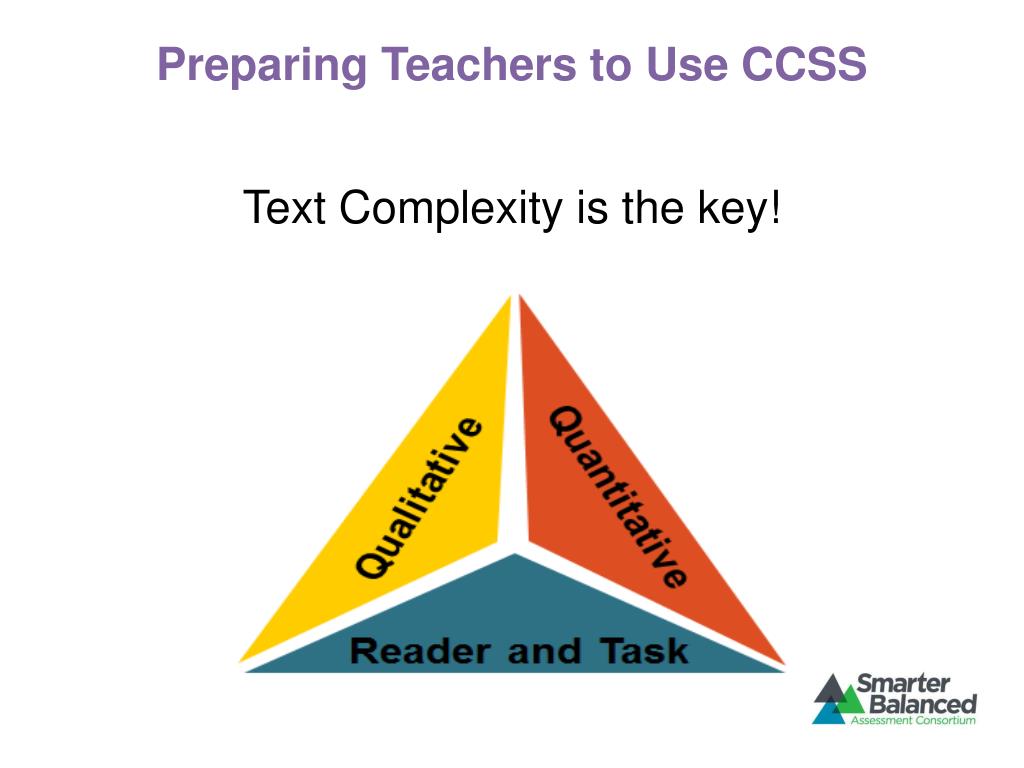 Preparing Teachers to Use CCSS

Text Complexity is the key!

Qualitative

Quantitative

Reader and Task

Smarter Balanced Assessment Consortium